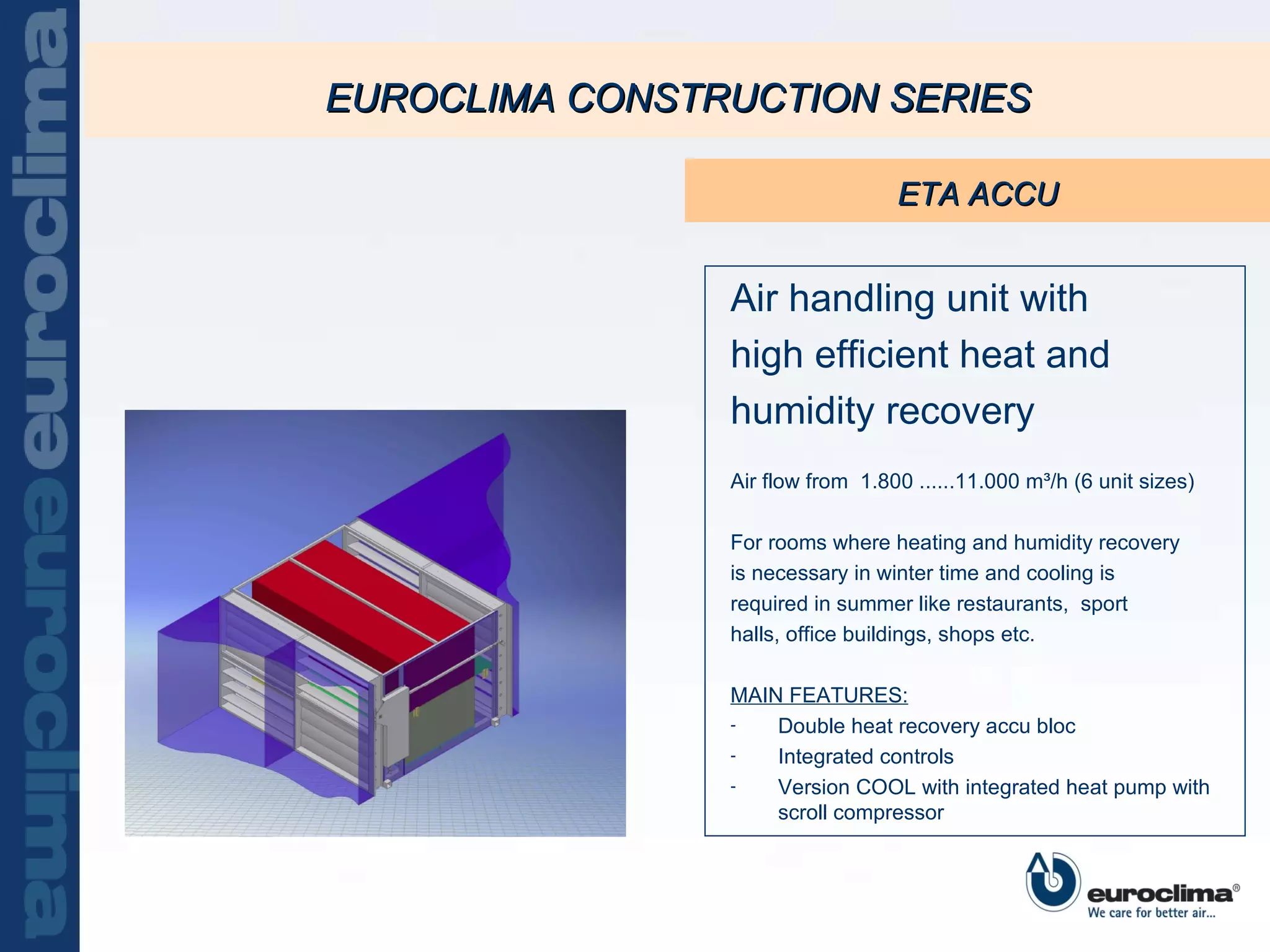 euroclima euroclima

EUROCLIMA CONSTRUCTION SERIES

ETA ACCU

Air handling unit with high efficient heat and humidity recovery

Air flow from 1.800 ......11.000 m³/h (6 unit sizes)

For rooms where heating and humidity recovery is necessary in winter time and cooling is required in summer like restaurants, sport halls, office buildings, shops etc.

MAIN FEATURES:
- Double heat recovery accu bloc
- Integrated controls
- Version COOL with integrated heat pump with scroll compressor

euroclima®
We care for better air...